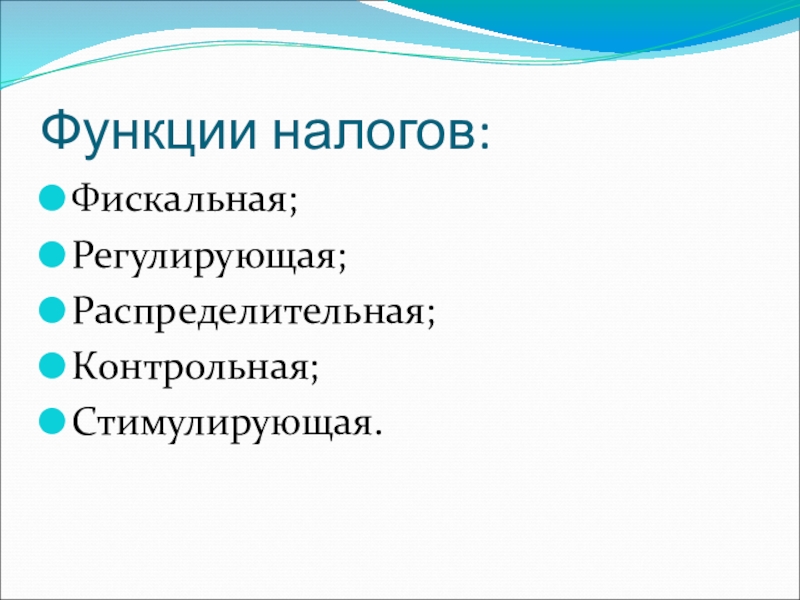 Функции налогов:

Фискальная;
Регулирующая;
Распределительная;
Контрольная;
Стимулирующая.